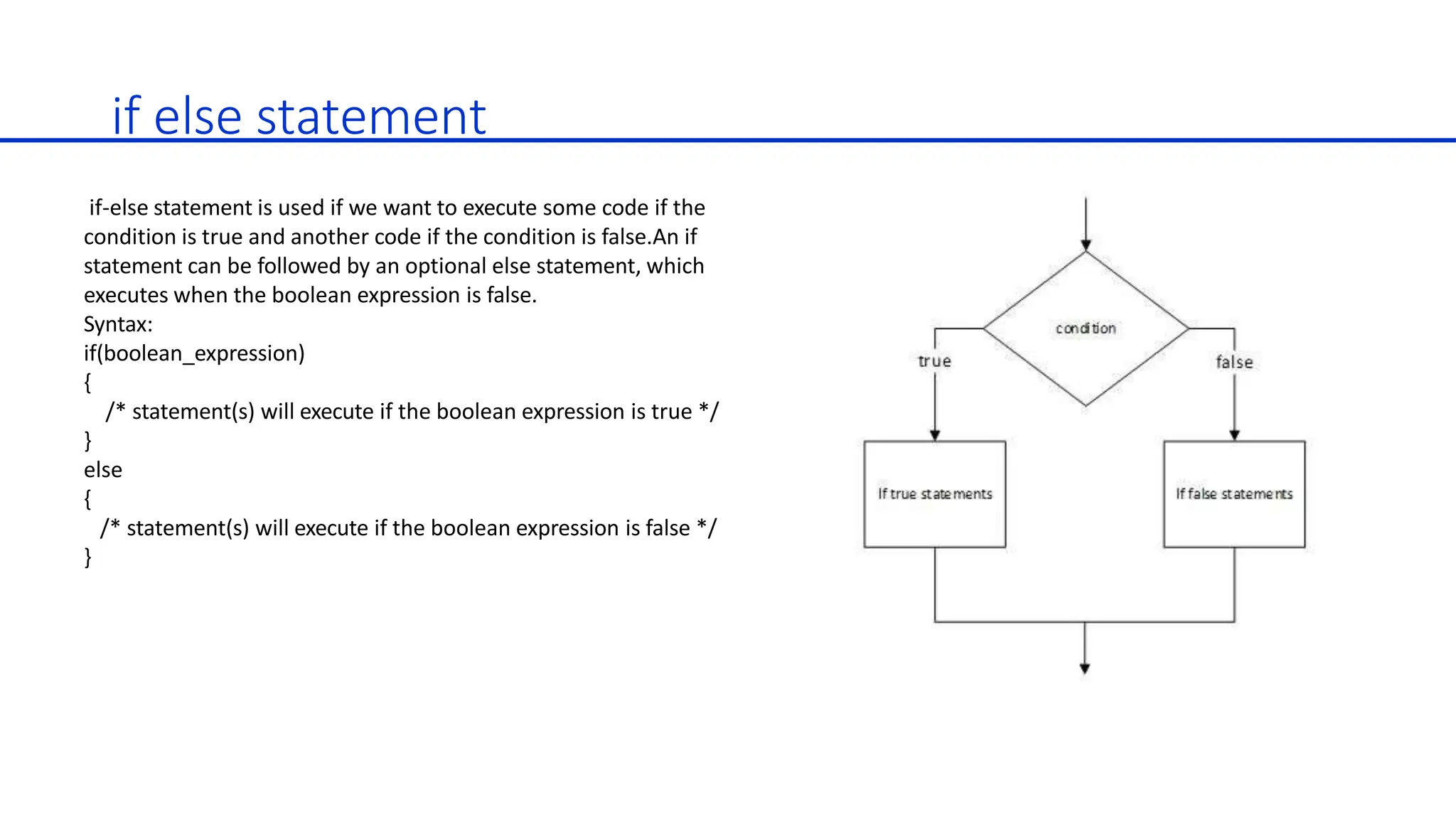 if else statement

if-else statement is used if we want to execute some code if the condition is true and another code if the condition is false.An if statement can be followed by an optional else statement, which executes when the boolean expression is false.
Syntax:
if(boolean_expression)
{
/* statement(s) will execute if the boolean expression is true */
}
else
{
/* statement(s) will execute if the boolean expression is false */
}

condition
true
false
If true statements
If false statements